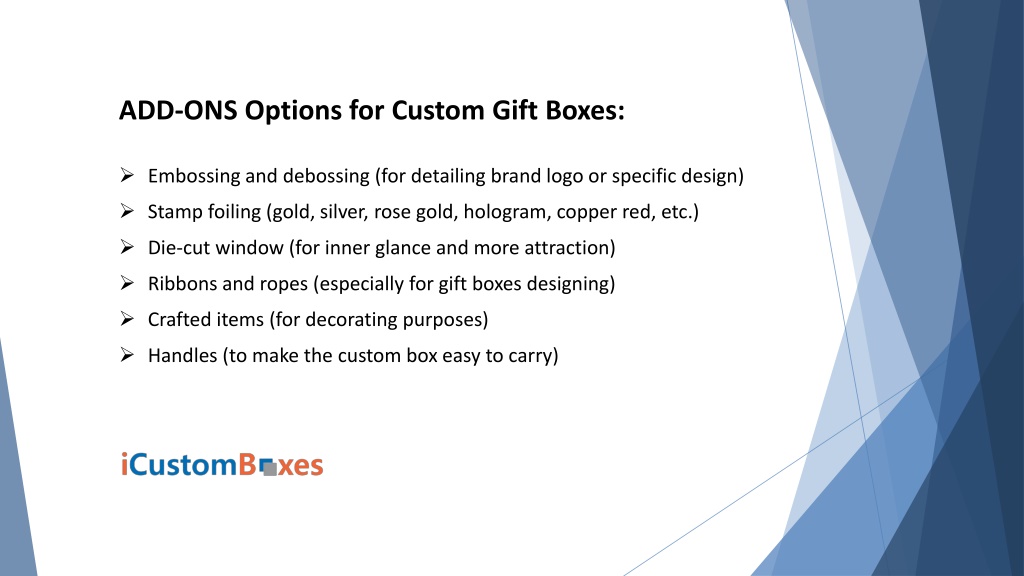 ADD-ONS Options for Custom Gift Boxes:

➢ Embossing and debossing (for detailing brand logo or specific design)

➢ Stamp foiling (gold, silver, rose gold, hologram, copper red, etc.)

➢ Die-cut window (for inner glance and more attraction)

➢ Ribbons and ropes (especially for gift boxes designing)

➢ Crafted items (for decorating purposes)

➢ Handles (to make the custom box easy to carry)

iCustomBoxes